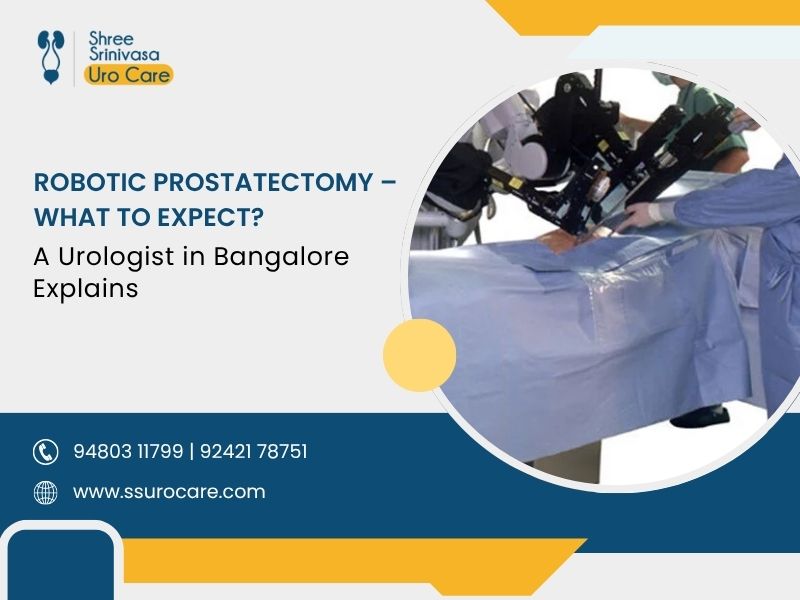 Shree Srinivasa Uro Care

ROBOTIC PROSTATECTOMY – WHAT TO EXPECT?

A Urologist in Bangalore Explains

94803 11799 | 92421 78751

www.ssurocare.com